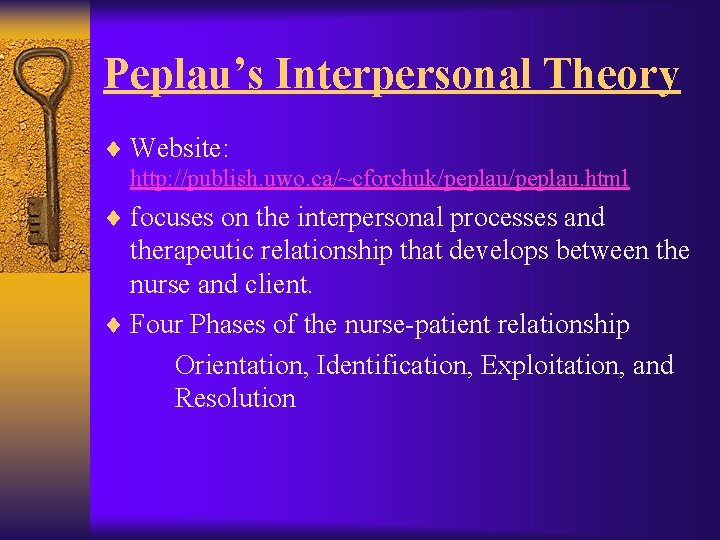 Peplau's Interpersonal Theory

♦ Website: http://publish.uwo.ca/~cforchuk/peplau/peplau.html

♦ focuses on the interpersonal processes and therapeutic relationship that develops between the nurse and client.

♦ Four Phases of the nurse-patient relationship

Orientation, Identification, Exploitation, and Resolution